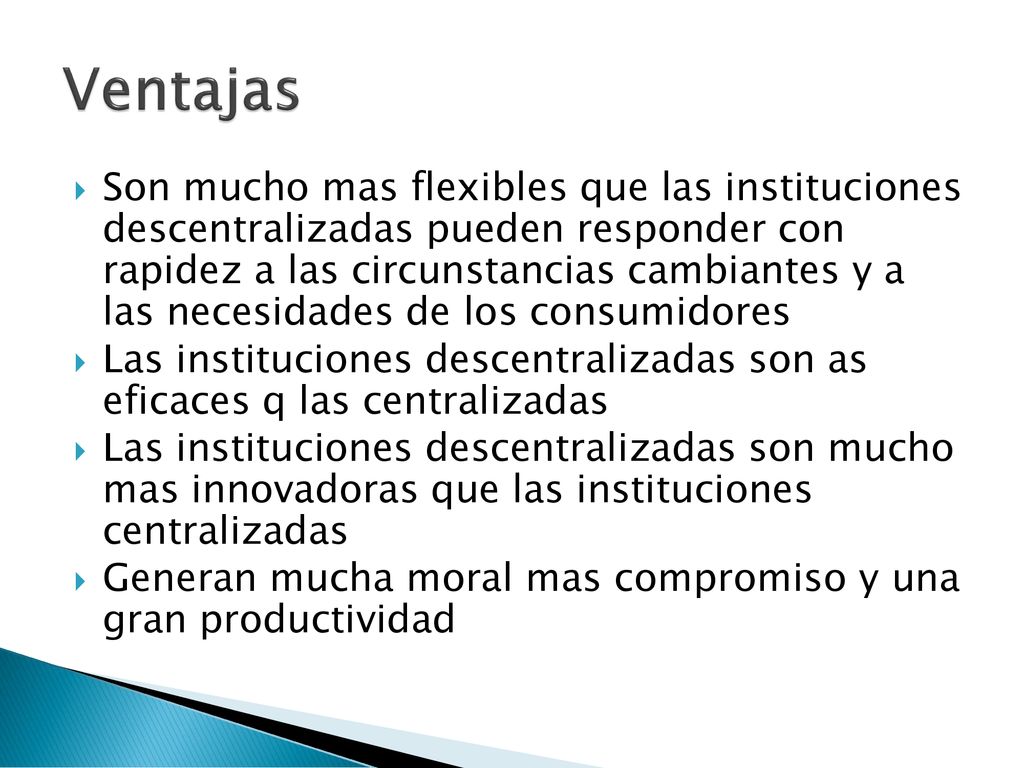 Ventajas

Son mucho mas flexibles que las instituciones descentralizadas pueden responder con rapidez a las circunstancias cambiantes y a las necesidades de los consumidores

Las instituciones descentralizadas son as eficaces q las centralizadas

Las instituciones descentralizadas son mucho mas innovadoras que las instituciones centralizadas

Generan mucha moral mas compromiso y una gran productividad